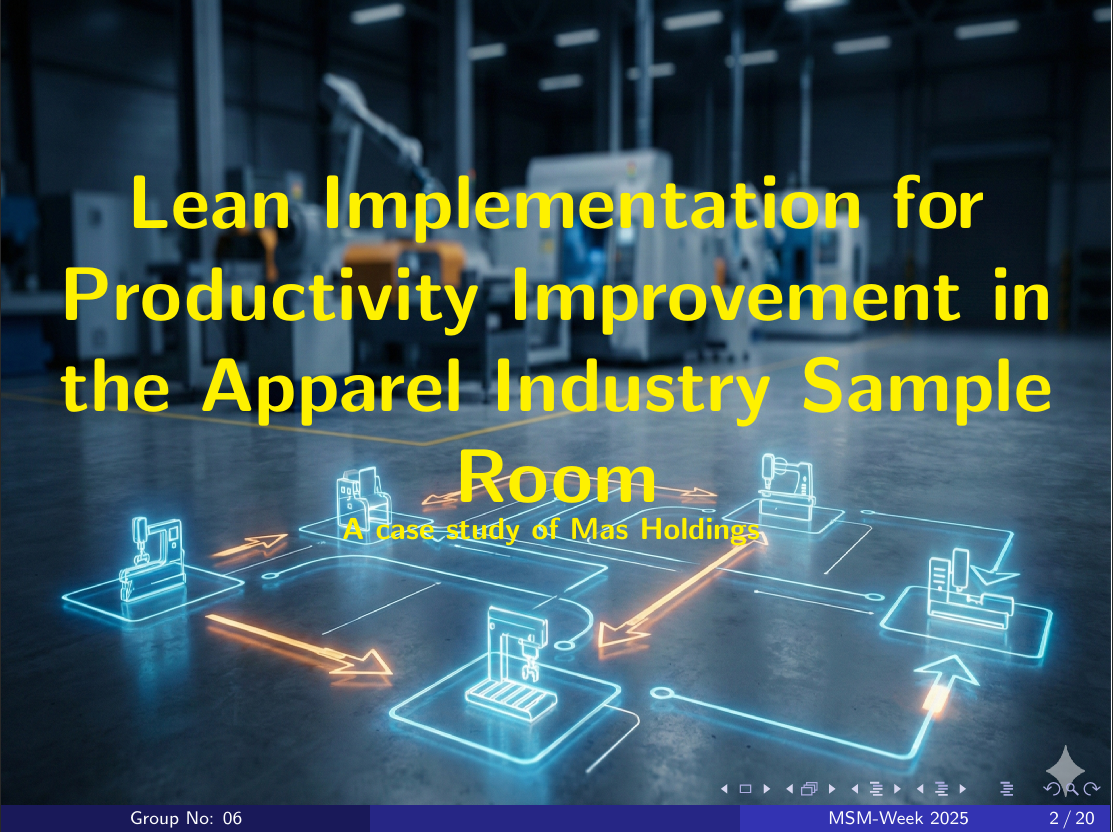 Lean Implementation for Productivity Improvement in the Apparel Industry Sample Room

A case study of Mas Holdings

Group No: 06

MSM-Week 2025

2 / 20